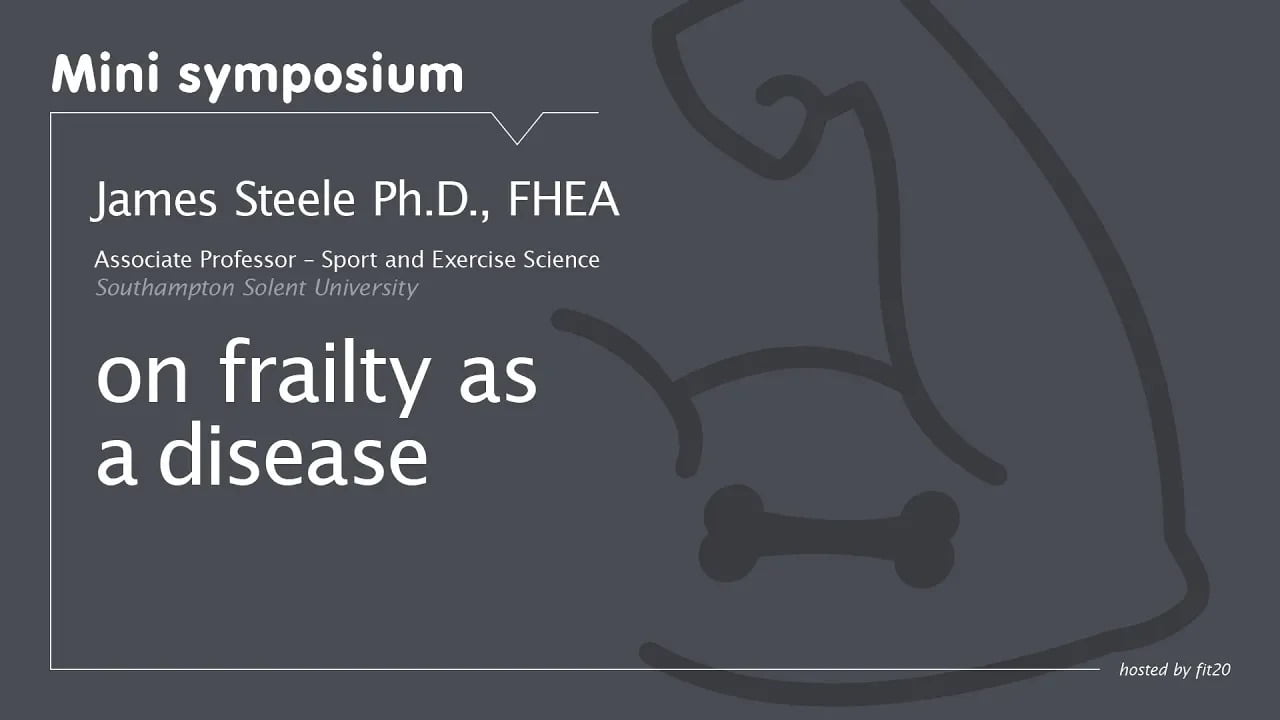 Mini symposium

James Steele Ph.D., FHEA

Associate Professor – Sport and Exercise Science
Southampton Solent University

on frailty as a disease

hosted by fit20